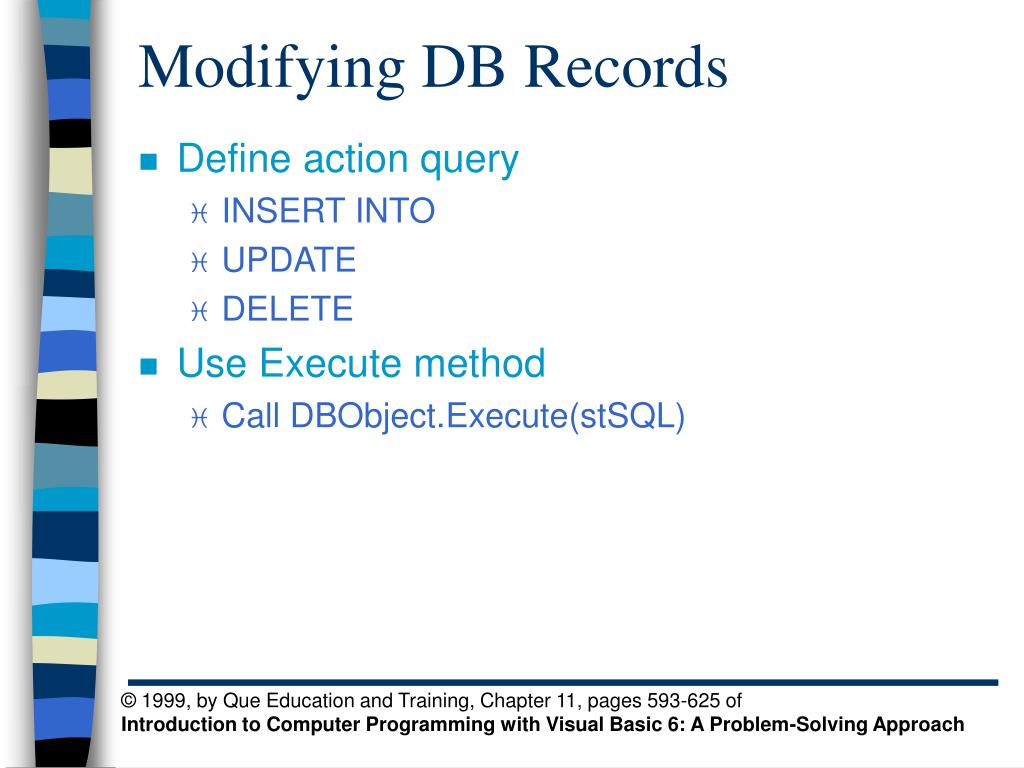 Modifying DB Records

Define action query
INSERT INTO
UPDATE
DELETE
Use Execute method
Call DBObject.Execute(stSQL)

© 1999, by Que Education and Training, Chapter 11, pages 593-625 of
Introduction to Computer Programming with Visual Basic 6: A Problem-Solving Approach